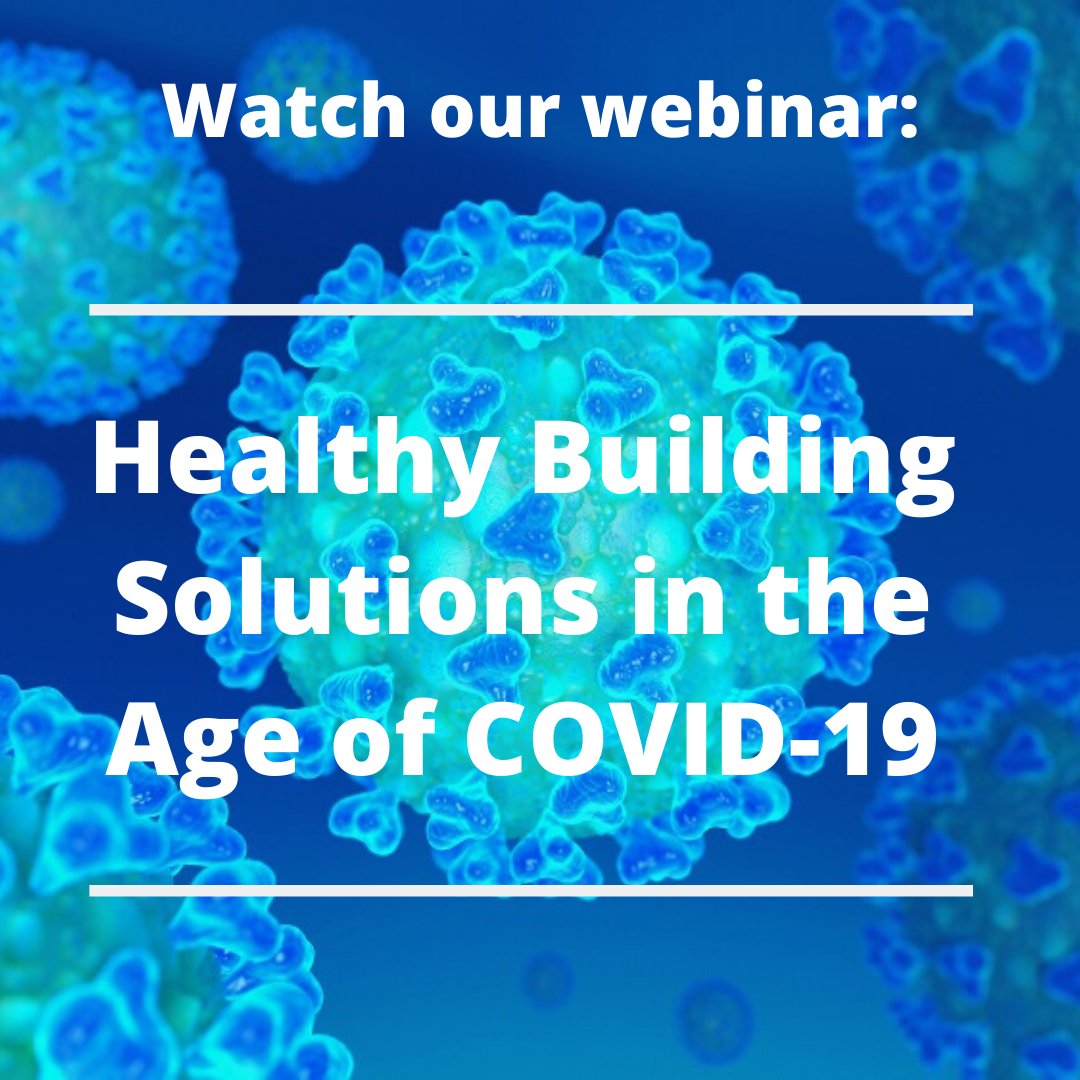 Watch our webinar:

Healthy Building Solutions in the Age of COVID-19